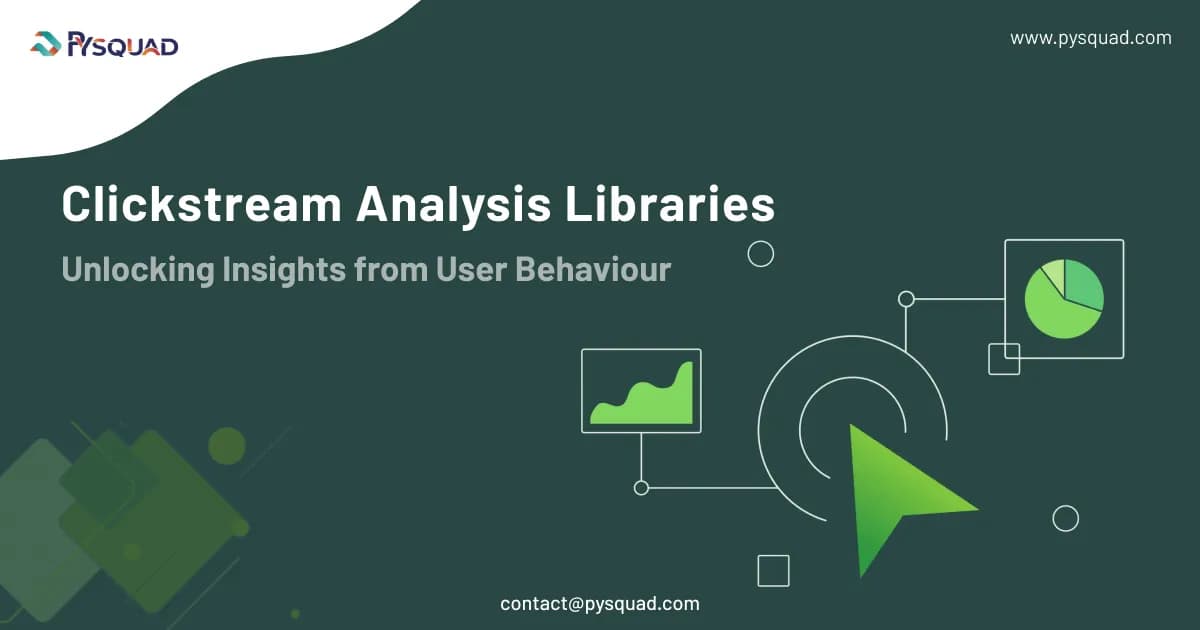 PYSQUAD

www.pysquad.com

Clickstream Analysis Libraries

Unlocking Insights from User Behaviour

contact@pysquad.com